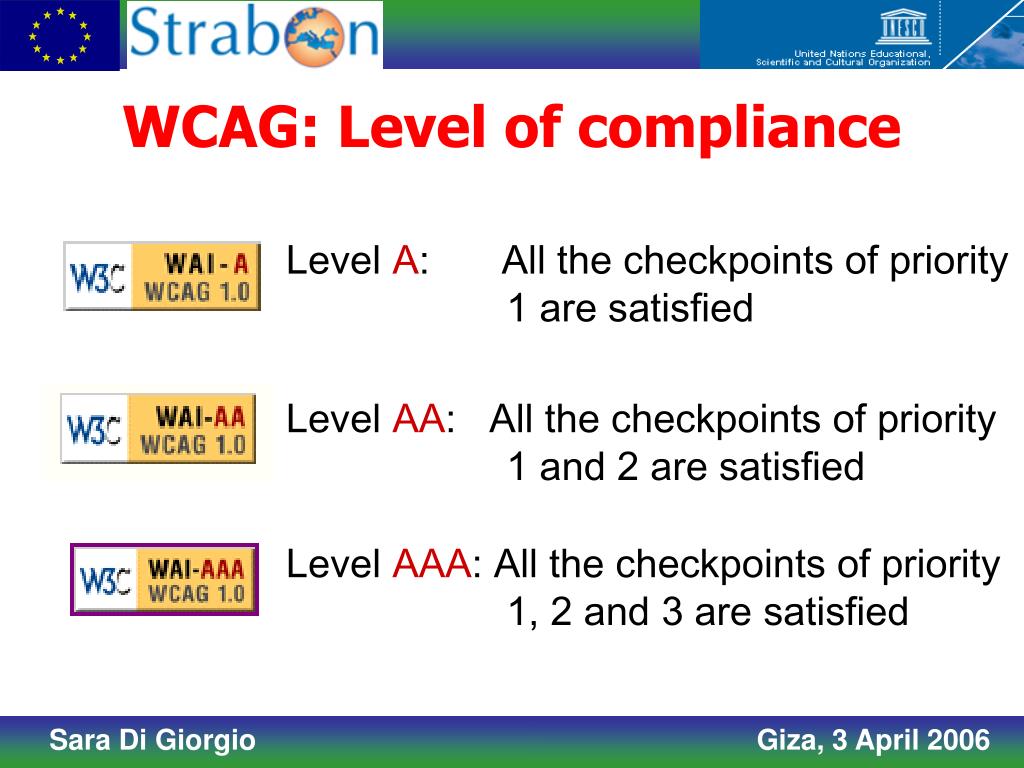 Strabon

UNESCO

United Nations Educational, Scientific and Cultural Organization

WCAG: Level of compliance

W3C WAI-A WCAG 1.0

Level A: All the checkpoints of priority 1 are satisfied

W3C WAI-AA WCAG 1.0

Level AA: All the checkpoints of priority 1 and 2 are satisfied

W3C WAI-AAA WCAG 1.0

Level AAA: All the checkpoints of priority 1, 2 and 3 are satisfied

Sara Di Giorgio

Giza, 3 April 2006